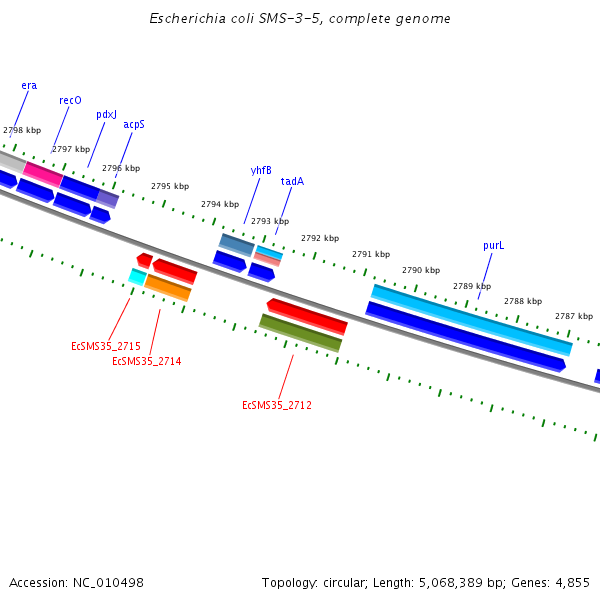 Escherichia coli SMS-3-5, complete genome

era
recO
pdxJ
acpS
2798 kbp
2797 kbp
2796 kbp
2795 kbp
2794 kbp
yhfB
tadA
2793 kbp
2792 kbp
2791 kbp
2790 kbp
purL
2789 kbp
2788 kbp
2787 kbp

EcSMS35_2715
EcSMS35_2714
EcSMS35_2712

Accession: NC_010498

Topology: circular; Length: 5,068,389 bp; Genes: 4,855